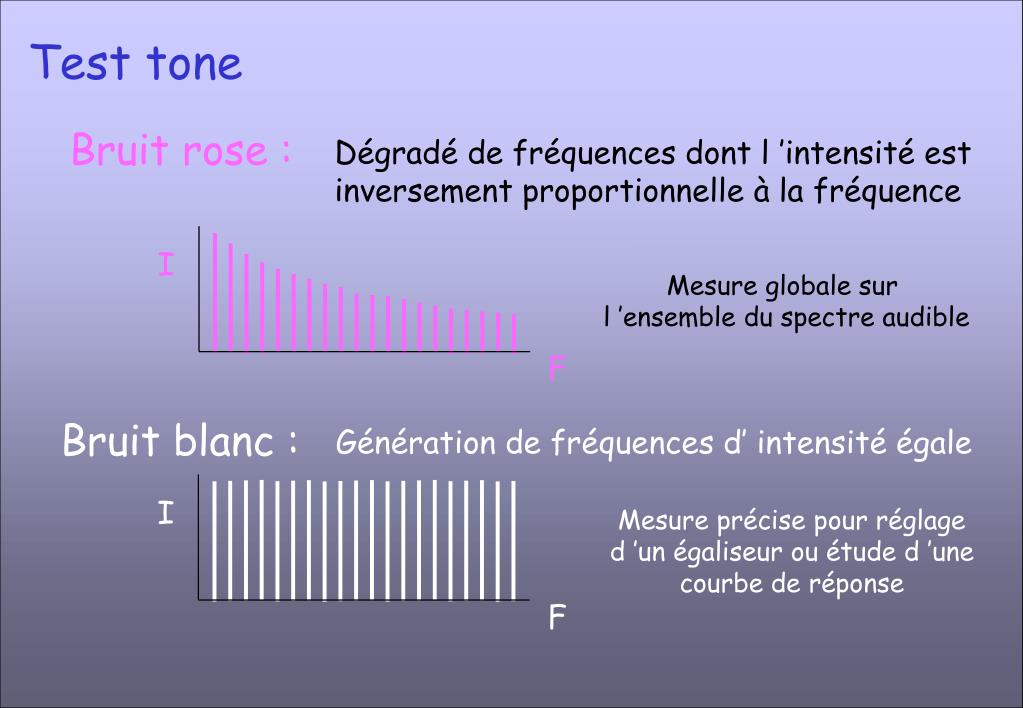 Test tone

Bruit rose : Dégradé de fréquences dont l ’intensité est inversement proportionnelle à la fréquence

I

F

Mesure globale sur l ’ensemble du spectre audible

Bruit blanc : Génération de fréquences d’ intensité égale

I

F

Mesure précise pour réglage d ’un égaliseur ou étude d ’une courbe de réponse